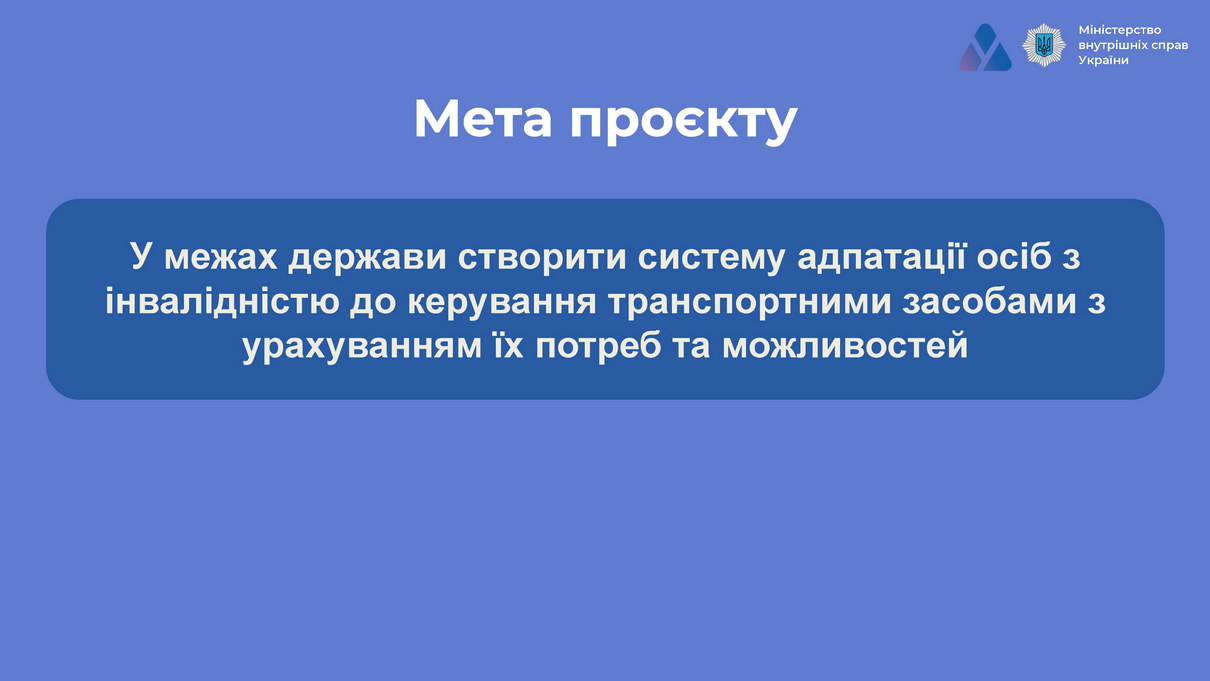 Міністерство внутрішніх справ України

Мета проєкту

У межах держави створити систему адпатації осіб з інвалідністю до керування транспортними засобами з урахуванням їх потреб та можливостей